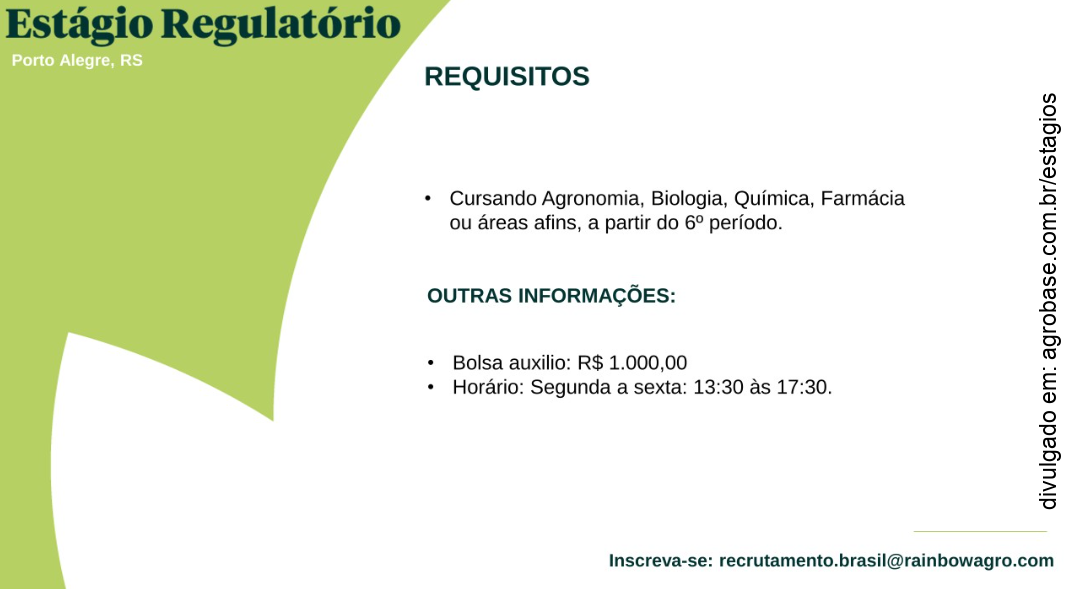 Estágio Regulatório
Porto Alegre, RS

REQUISITOS

• Cursando Agronomia, Biologia, Química, Farmácia ou áreas afins, a partir do 6º período.

OUTRAS INFORMAÇÕES:

• Bolsa auxilio: R$ 1.000,00
• Horário: Segunda a sexta: 13:30 às 17:30.

divulgado em: agrobase.com.br/estagios

Inscreva-se: recrutamento.brasil@rainbowagro.com